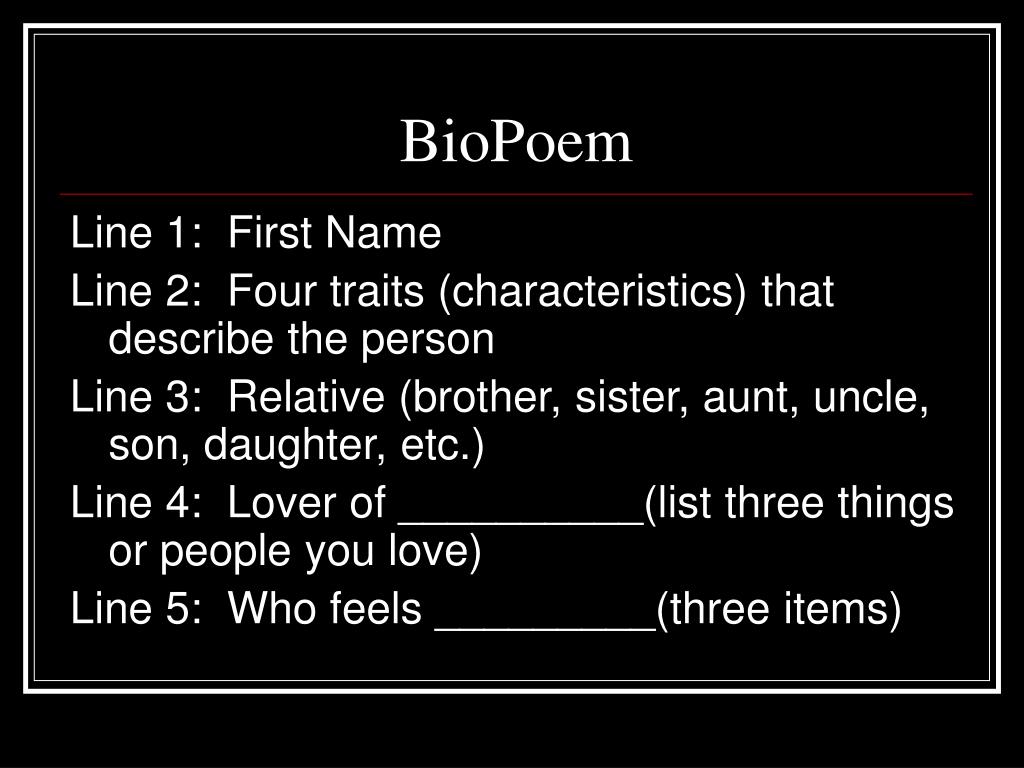 BioPoem

Line 1: First Name

Line 2: Four traits (characteristics) that describe the person

Line 3: Relative (brother, sister, aunt, uncle, son, daughter, etc.)

Line 4: Lover of __________(list three things or people you love)

Line 5: Who feels _________(three items)